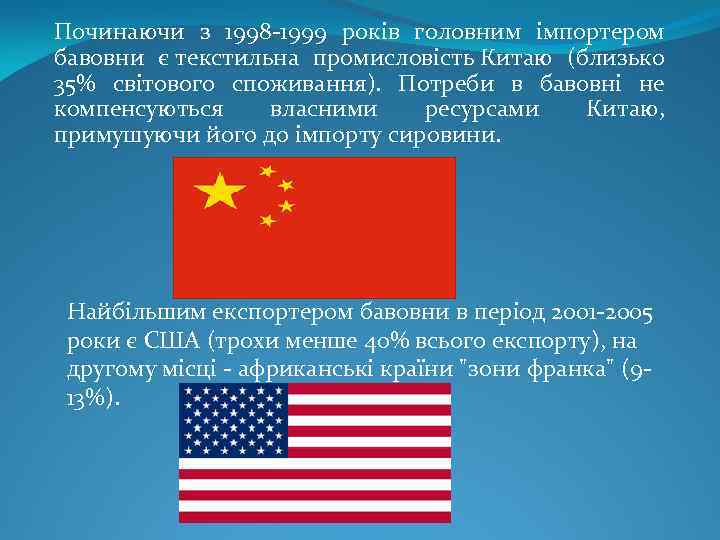 Починаючи з 1998-1999 років головним імпортером бавовни є текстильна промисловість Китаю (близько 35% світового споживання). Потреби в бавовні не компенсуються власними ресурсами Китаю, примушуючи його до імпорту сировини.

Найбільшим експортером бавовни в період 2001-2005 роки є США (трохи менше 40% всього експорту), на другому місці - африканські країни "зони франка" (9-13%).